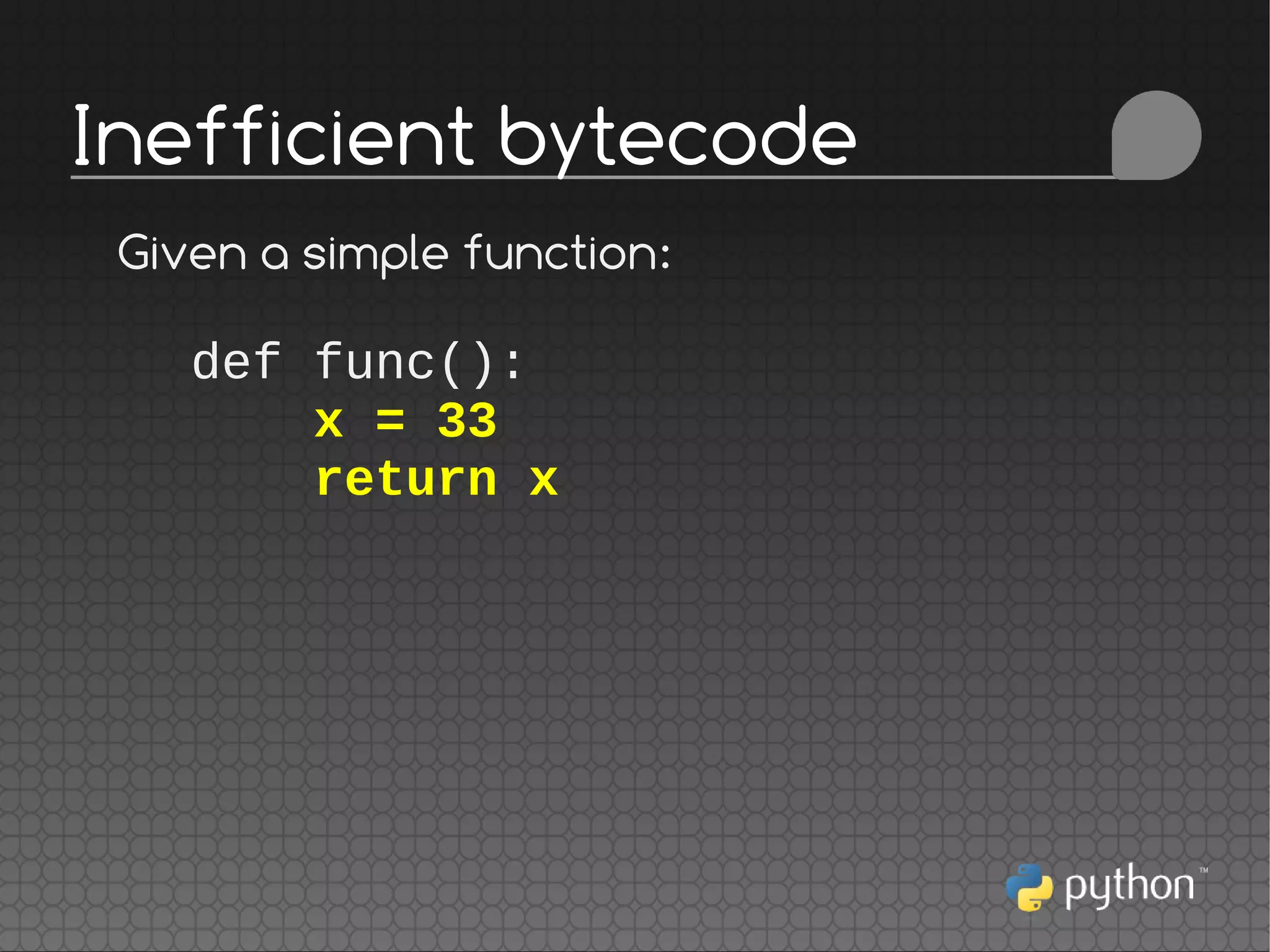 Inefficient bytecode

Given a simple function:

def func():
    x = 33
    return x

python™